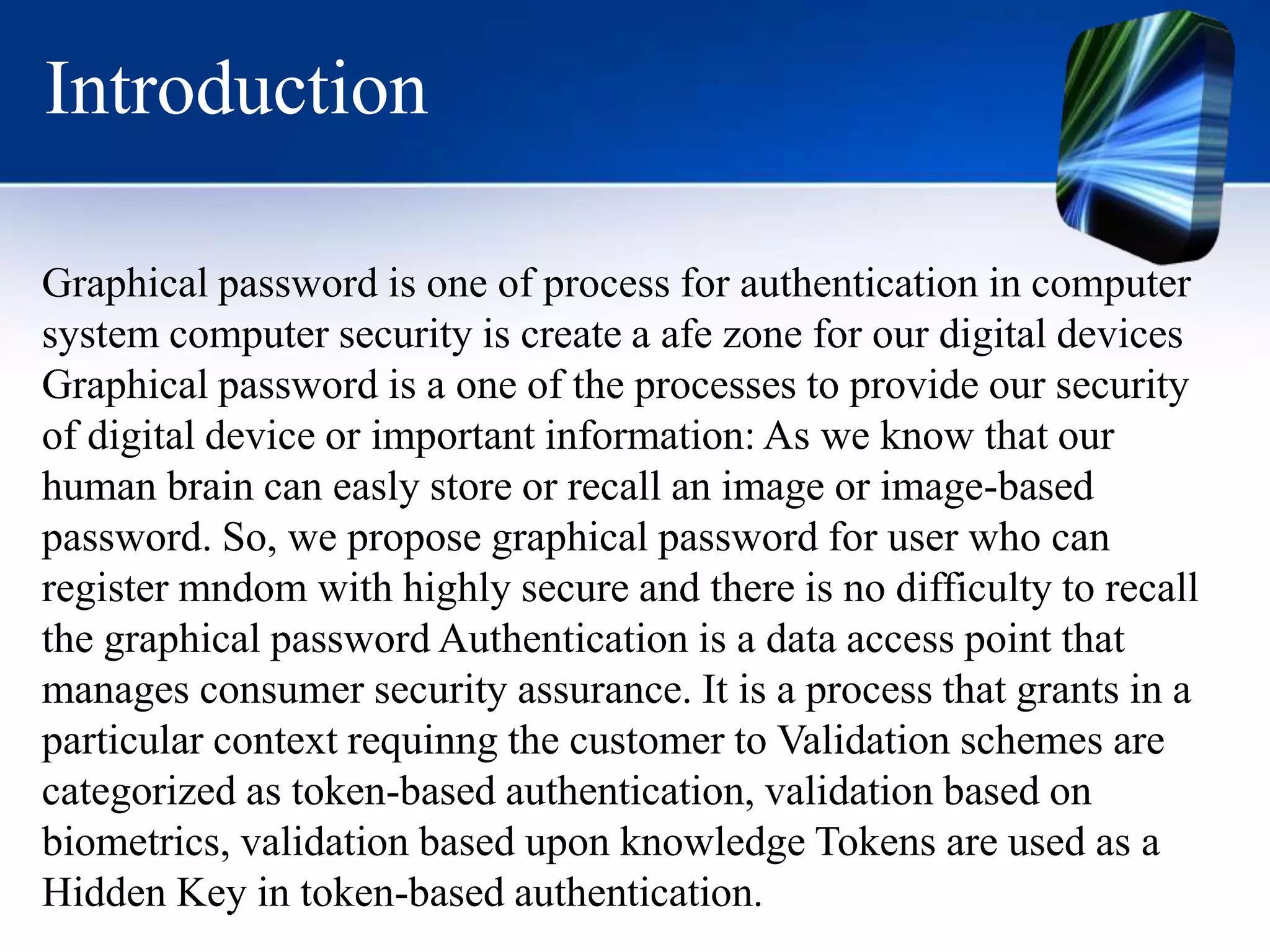 Introduction

Graphical password is one of process for authentication in computer system computer security is create a afe zone for our digital devices Graphical password is a one of the processes to provide our security of digital device or important information: As we know that our human brain can easly store or recall an image or image-based password. So, we propose graphical password for user who can register mndom with highly secure and there is no difficulty to recall the graphical password Authentication is a data access point that manages consumer security assurance. It is a process that grants in a particular context requinng the customer to Validation schemes are categorized as token-based authentication, validation based on biometrics, validation based upon knowledge Tokens are used as a Hidden Key in token-based authentication.